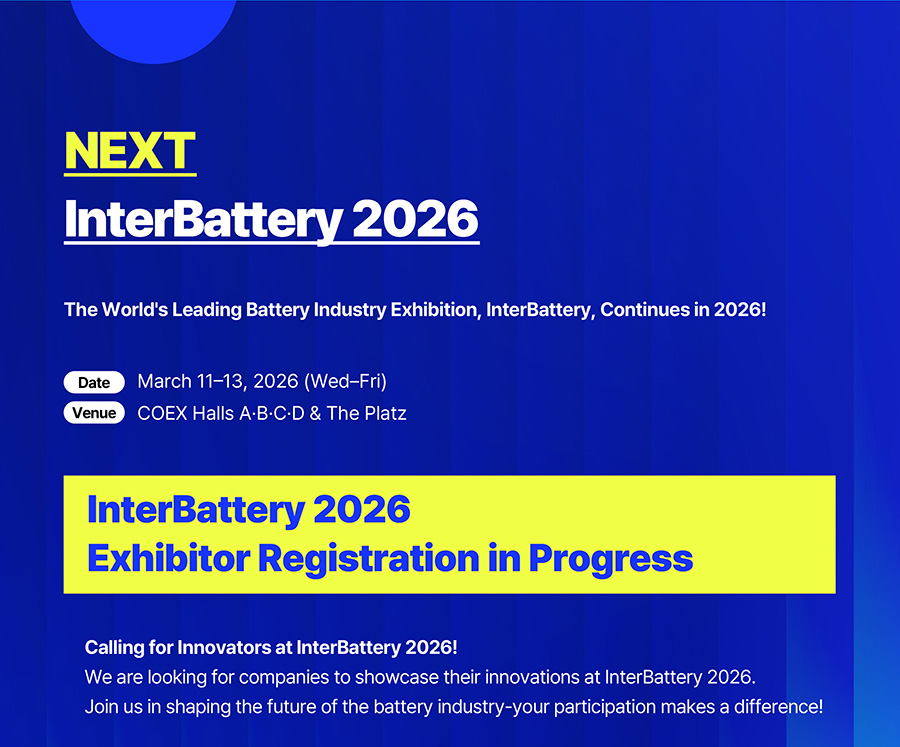 NEXT
InterBattery 2026

The World's Leading Battery Industry Exhibition, InterBattery, Continues in 2026!

Date March 11–13, 2026 (Wed–Fri)
Venue COEX Halls A·B·C·D & The Platz

InterBattery 2026
Exhibitor Registration in Progress

Calling for Innovators at InterBattery 2026!
We are looking for companies to showcase their innovations at InterBattery 2026.
Join us in shaping the future of the battery industry-your participation makes a difference!